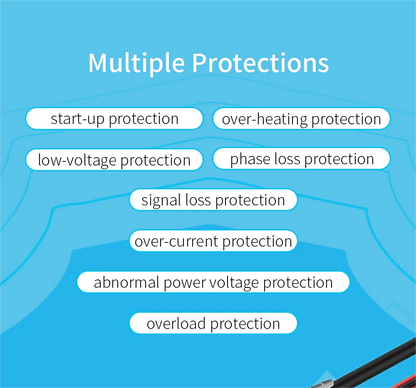 Multiple Protections

start-up protection

over-heating protection

low-voltage protection

phase loss protection

signal loss protection

over-current protection

abnormal power voltage protection

overload protection